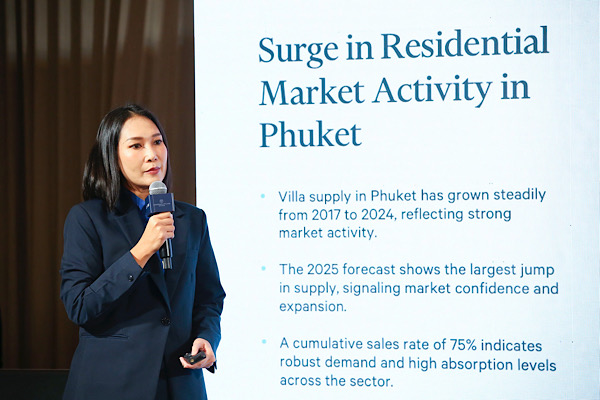 Surge in Residential Market Activity in Phuket

• Villa supply in Phuket has grown steadily from 2017 to 2024, reflecting strong market activity.

• The 2025 forecast shows the largest jump in supply, signaling market confidence and expansion.

• A cumulative sales rate of 75% indicates robust demand and high absorption levels across the sector.